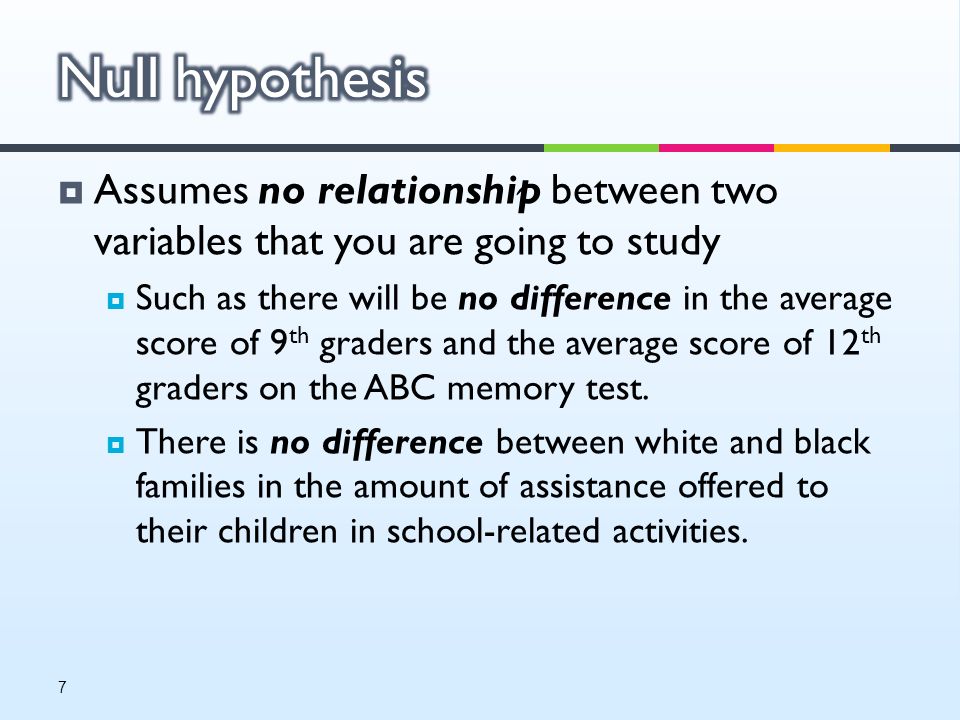 Null hypothesis

Assumes no relationship between two variables that you are going to study

Such as there will be no difference in the average score of 9th graders and the average score of 12th graders on the ABC memory test.

There is no difference between white and black families in the amount of assistance offered to their children in school-related activities.

7